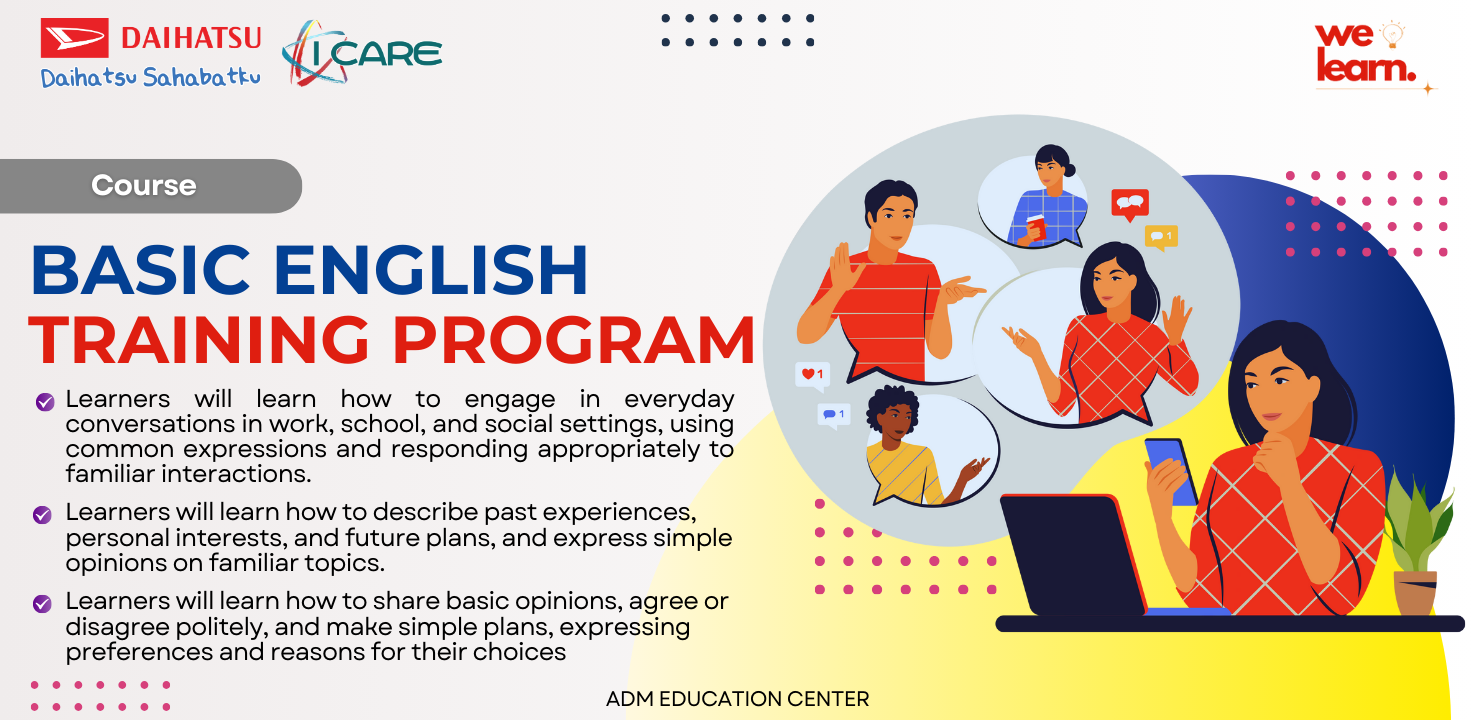 DAIHATSU
Daihatsu Sahabatku

I CARE

we learn.

Course

BASIC ENGLISH TRAINING PROGRAM

Learners will learn how to engage in everyday conversations in work, school, and social settings, using common expressions and responding appropriately to familiar interactions.

Learners will learn how to describe past experiences, personal interests, and future plans, and express simple opinions on familiar topics.

Learners will learn how to share basic opinions, agree or disagree politely, and make simple plans, expressing preferences and reasons for their choices

1

1

1

ADM EDUCATION CENTER